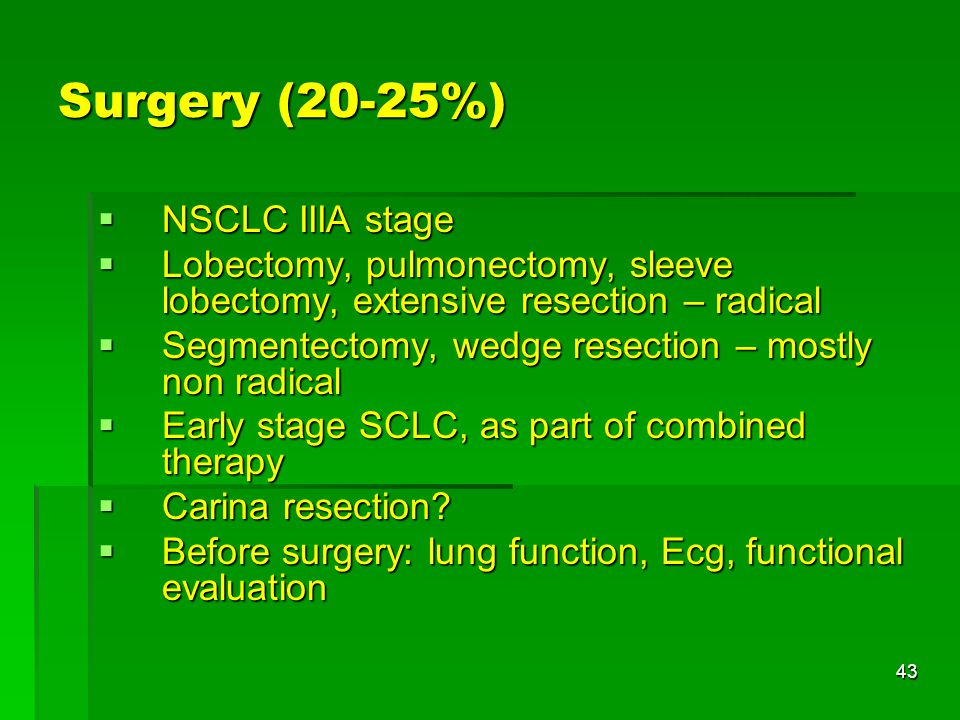 Surgery (20-25%)

▪ NSCLC IIIA stage
▪ Lobectomy, pulmonectomy, sleeve lobectomy, extensive resection – radical
▪ Segmentectomy, wedge resection – mostly non radical
▪ Early stage SCLC, as part of combined therapy
▪ Carina resection?
▪ Before surgery: lung function, Ecg, functional evaluation

43